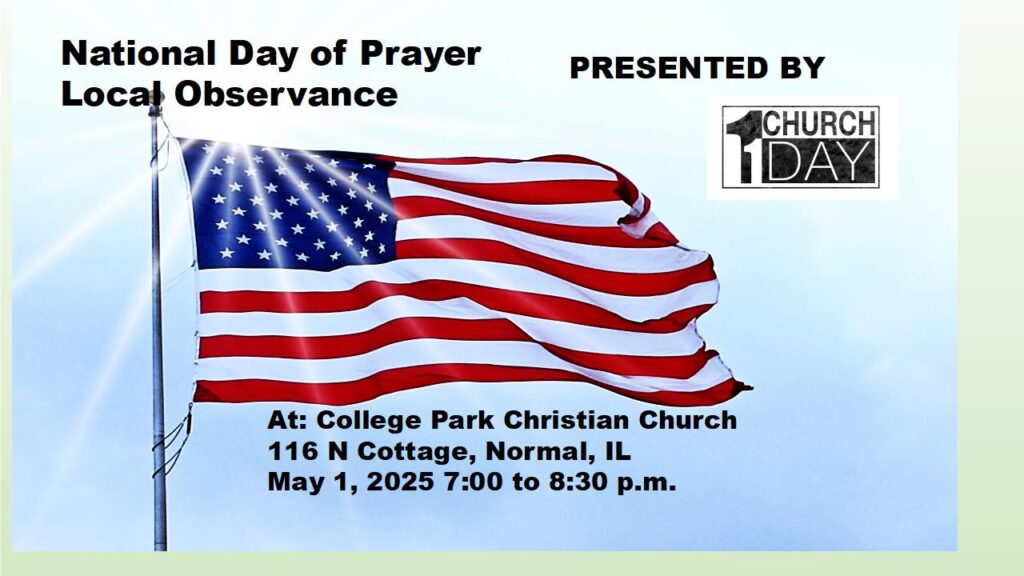 National Day of Prayer
Local Observance

PRESENTED BY

1 CHURCH
1 DAY

At: College Park Christian Church
116 N Cottage, Normal, IL
May 1, 2025 7:00 to 8:30 p.m.